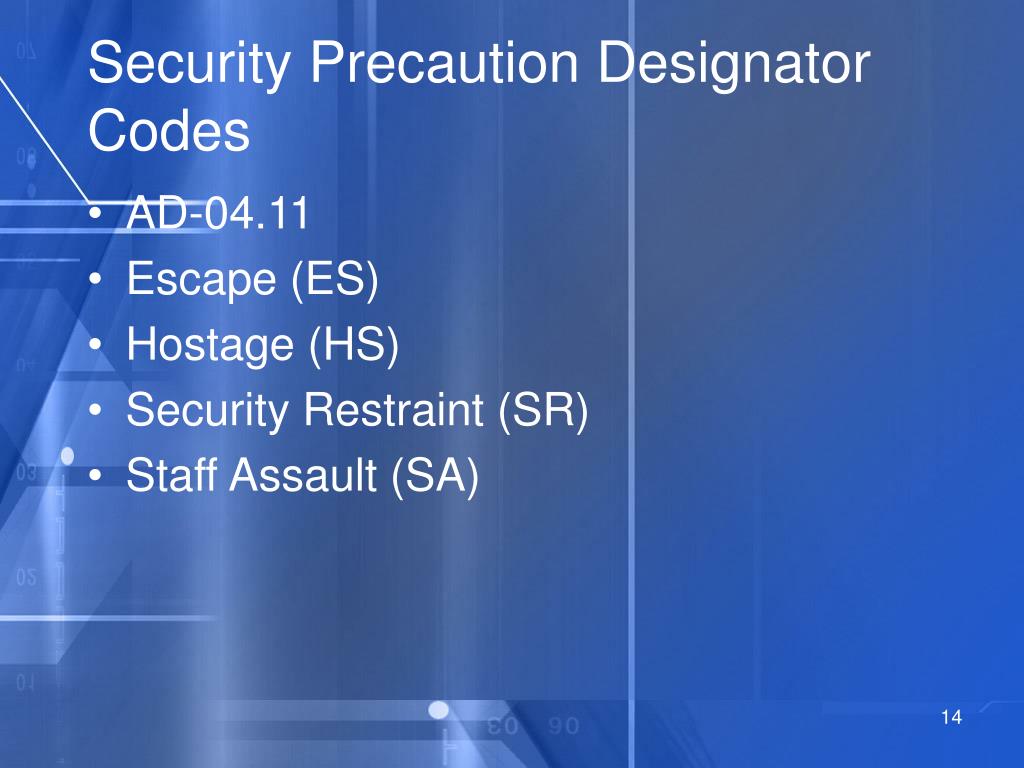 Security Precaution Designator Codes

• AD-04.11
• Escape (ES)
• Hostage (HS)
• Security Restraint (SR)
• Staff Assault (SA)

14